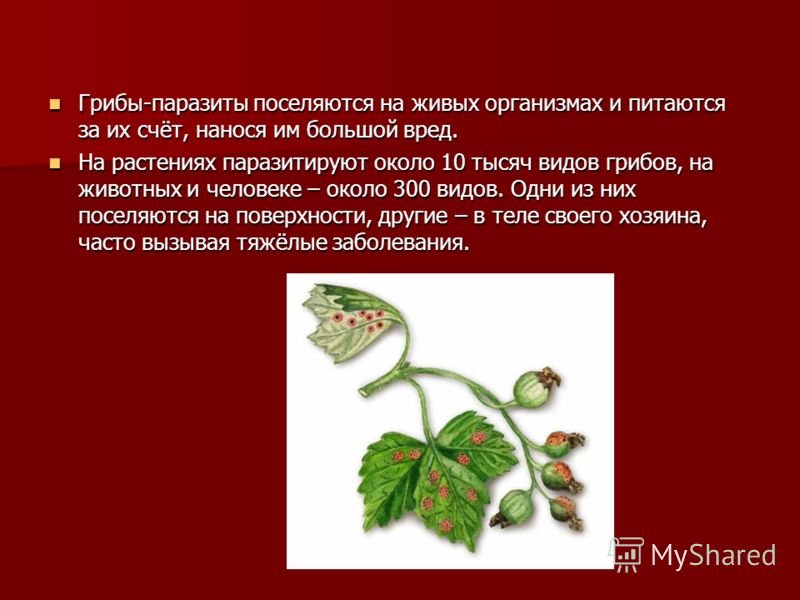 Грибы-паразиты поселяются на живых организмах и питаются за их счёт, нанося им большой вред.

На растениях паразитируют около 10 тысяч видов грибов, на животных и человеке – около 300 видов. Одни из них поселяются на поверхности, другие – в теле своего хозяина, часто вызывая тяжёлые заболевания.

MyShared